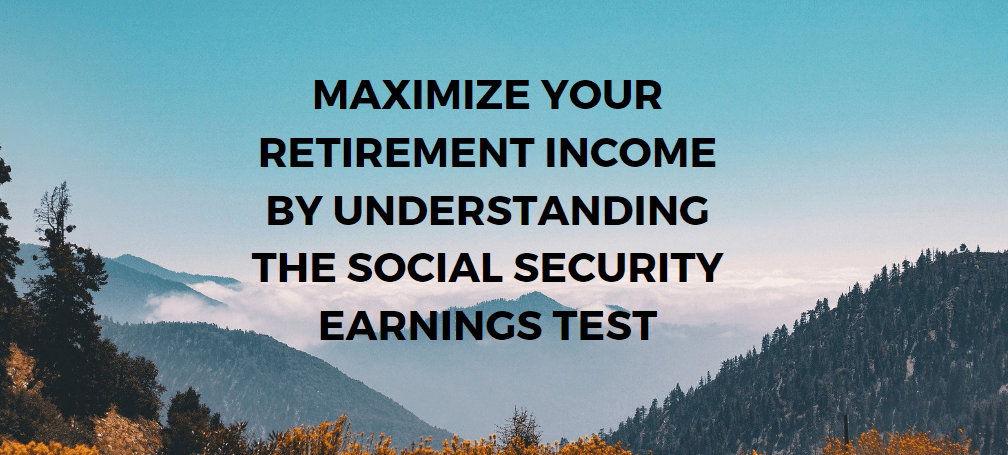 MAXIMIZE YOUR RETIREMENT INCOME BY UNDERSTANDING THE SOCIAL SECURITY EARNINGS TEST